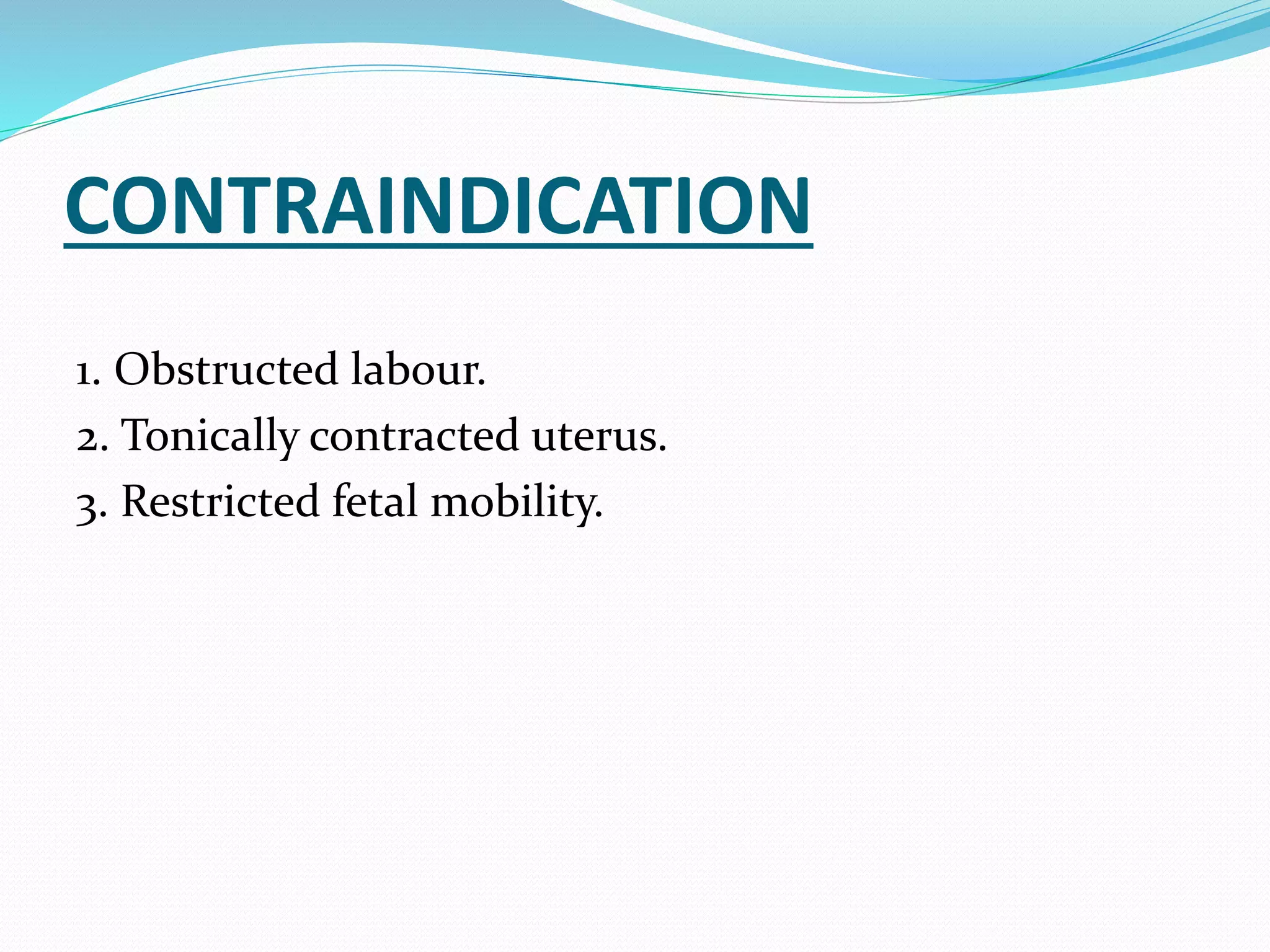 CONTRAINDICATION

1. Obstructed labour.
2. Tonically contracted uterus.
3. Restricted fetal mobility.